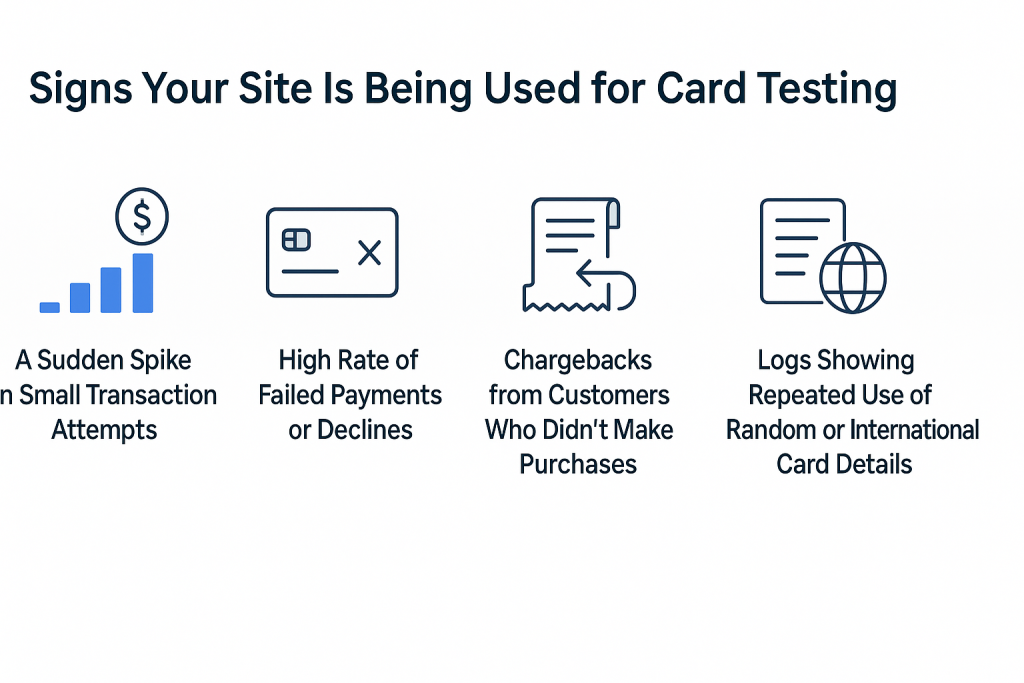 Signs Your Site Is Being Used for Card Testing

$

A Sudden Spike n Small Transaction Attempts

High Rate of Failed Payments or Declines

Chargebacks from Customers Who Didn't Make Purchases

Logs Showing Repeated Use of Random or International Card Details